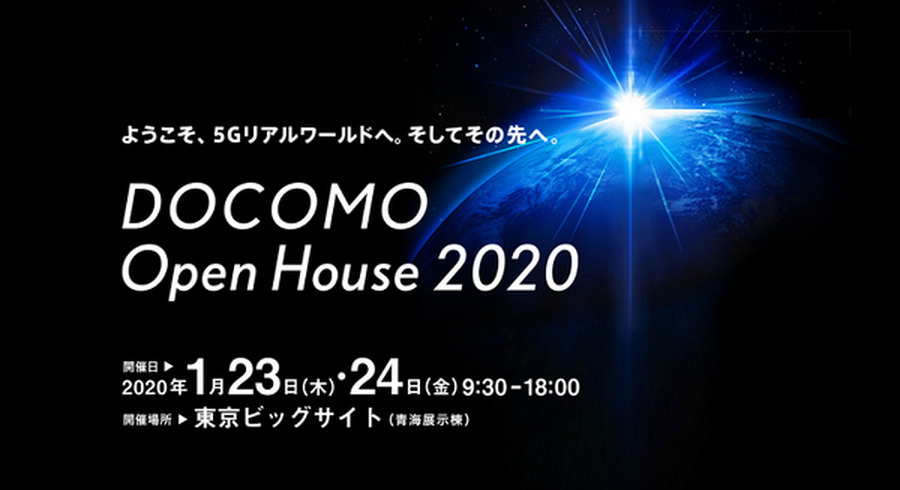 ようこそ、5Gリアルワールドへ。そしてその先へ。

DOCOMO
Open House 2020

開催日 ▶
2020年1月23日(木)・24日(金) 9:30-18:00
開催場所 ▶ 東京ビッグサイト(青海展示棟)